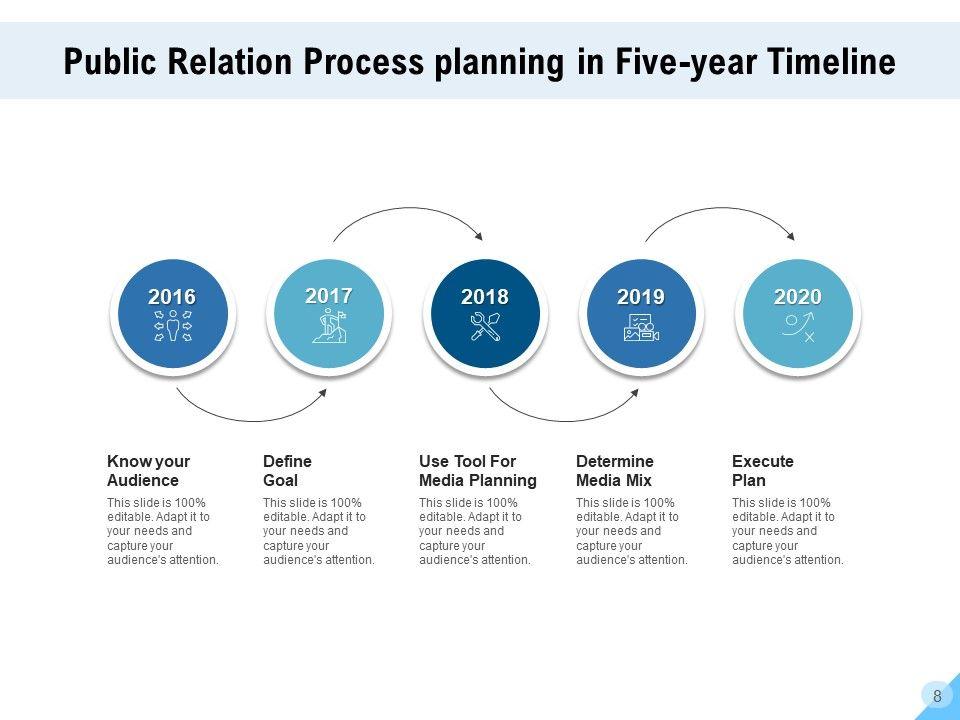 Public Relation Process planning in Five-year Timeline

2016

2017

2018

2019

2020

Know your Audience

This slide is 100% editable. Adapt it to your needs and capture your audience's attention.

Define Goal

This slide is 100% editable. Adapt it to your needs and capture your audience's attention.

Use Tool For Media Planning

This slide is 100% editable. Adapt it to your needs and capture your audience's attention.

Determine Media Mix

This slide is 100% editable. Adapt it to your needs and capture your audience's attention.

Execute Plan

This slide is 100% editable. Adapt it to your needs and capture your audience's attention.

8